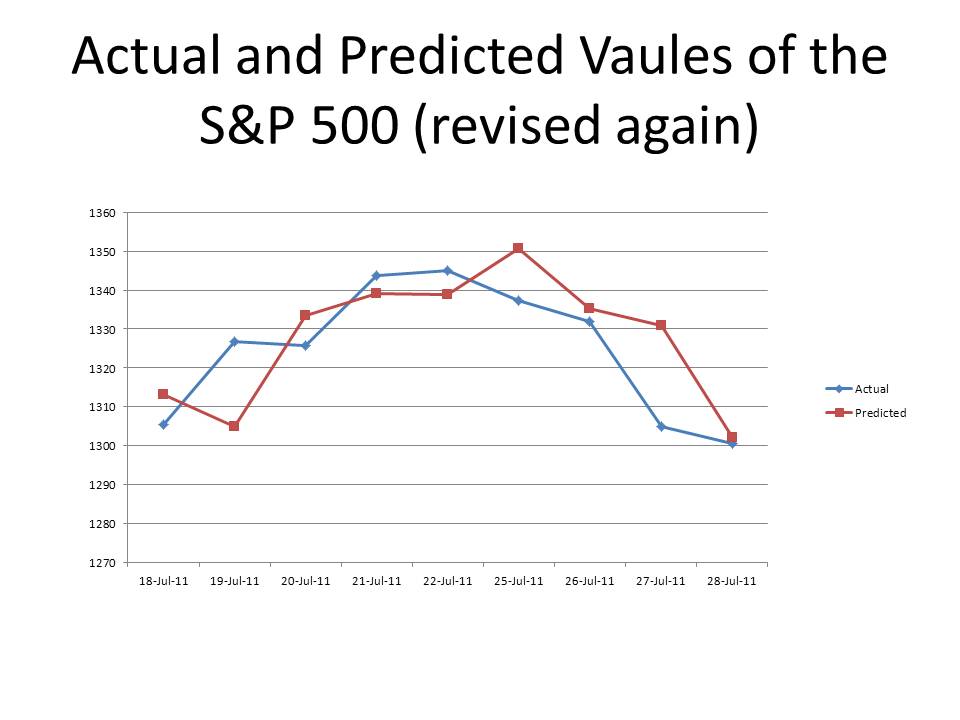 Actual and Predicted Vaules of the S&P 500 (revised again)

1360
1350
1340
1330
1320
1310
1300
1290
1280
1270

18-Jul-11
19-Jul-11
20-Jul-11
21-Jul-11
22-Jul-11
25-Jul-11
26-Jul-11
27-Jul-11
28-Jul-11

Actual
Predicted